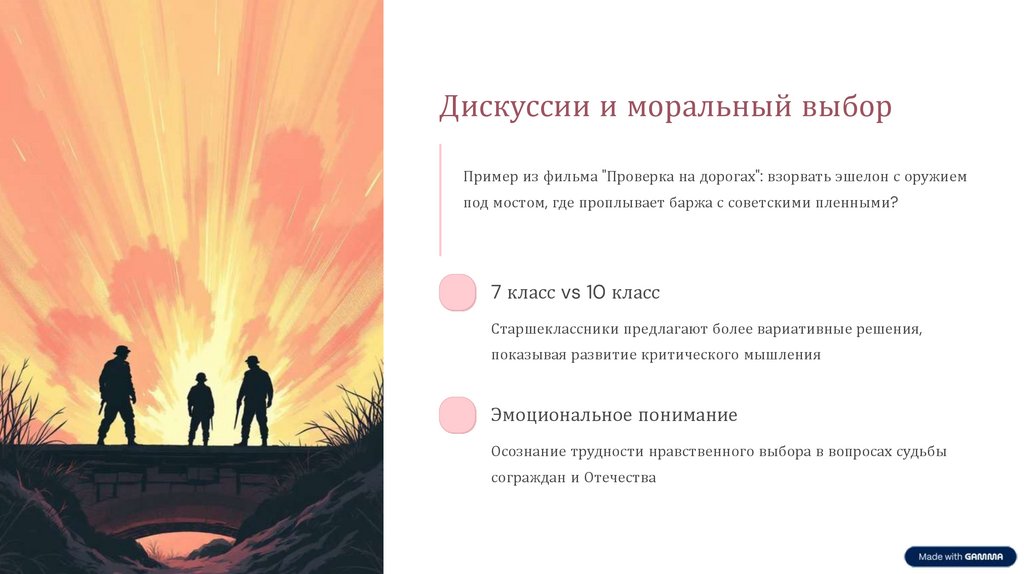 Дискуссии и моральный выбор

Пример из фильма "Проверка на дорогах": взорвать эшелон с оружием под мостом, где проплывает баржа с советскими пленными?

7 класс vs 10 класс

Старшеклассники предлагают более вариативные решения, показывая развитие критического мышления

Эмоциональное понимание

Осознание трудности нравственного выбора в вопросах судьбы сограждан и Отечества

Made with GAMMA